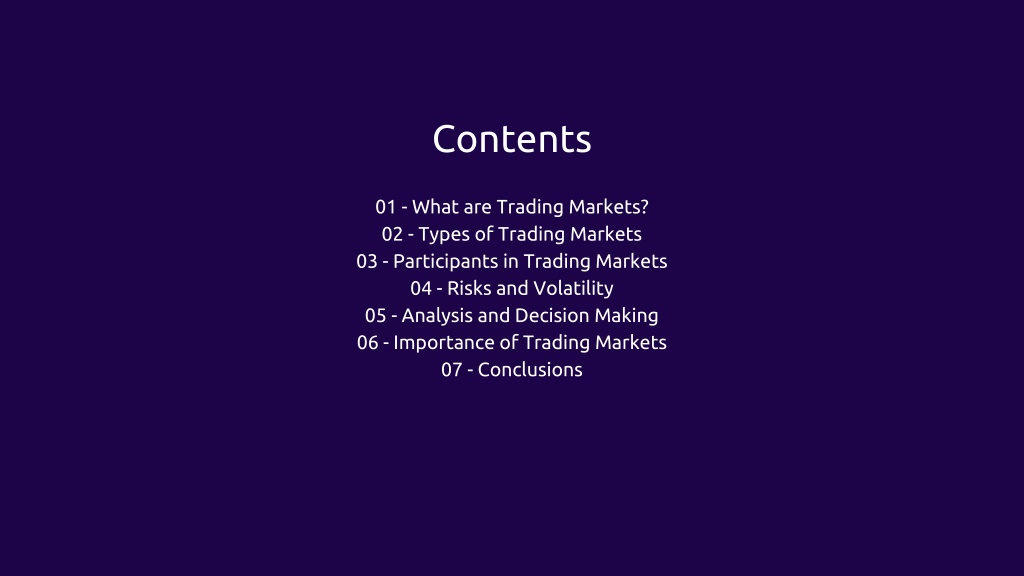 Contents

01 - What are Trading Markets?
02 - Types of Trading Markets
03 - Participants in Trading Markets
04 - Risks and Volatility
05 - Analysis and Decision Making
06 - Importance of Trading Markets
07 - Conclusions